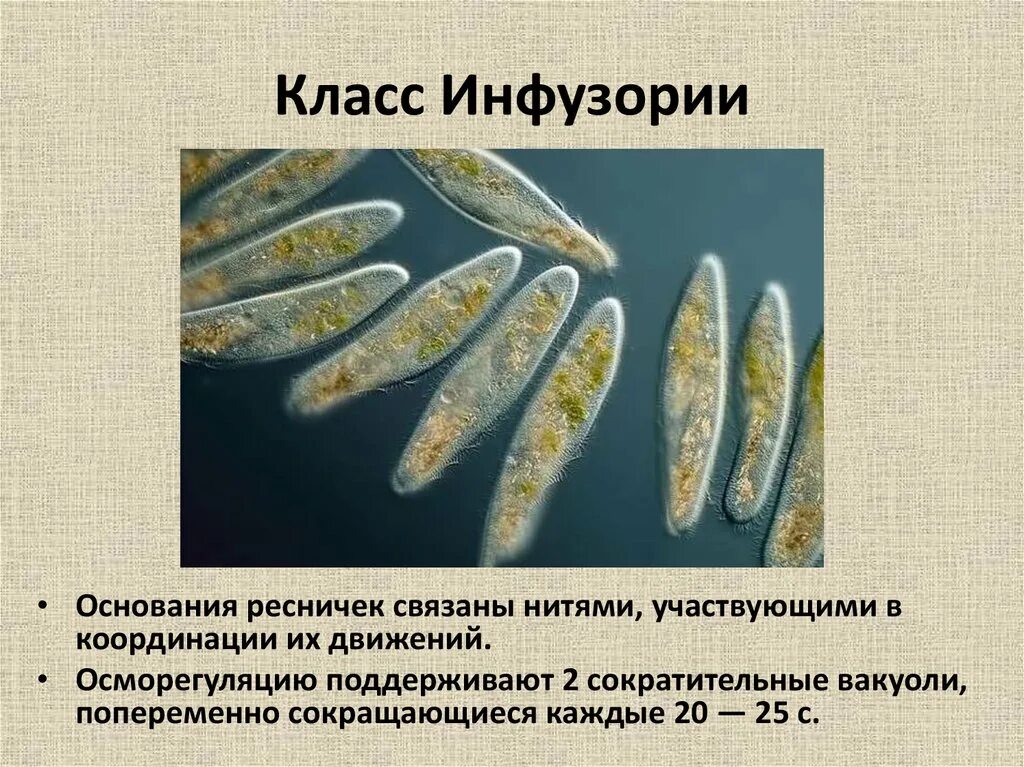 Класс Инфузории

• Основания ресничек связаны нитями, участвующими в координации их движений.
• Осморегуляцию поддерживают 2 сократительные вакуоли, попеременно сокращающиеся каждые 20 — 25 с.